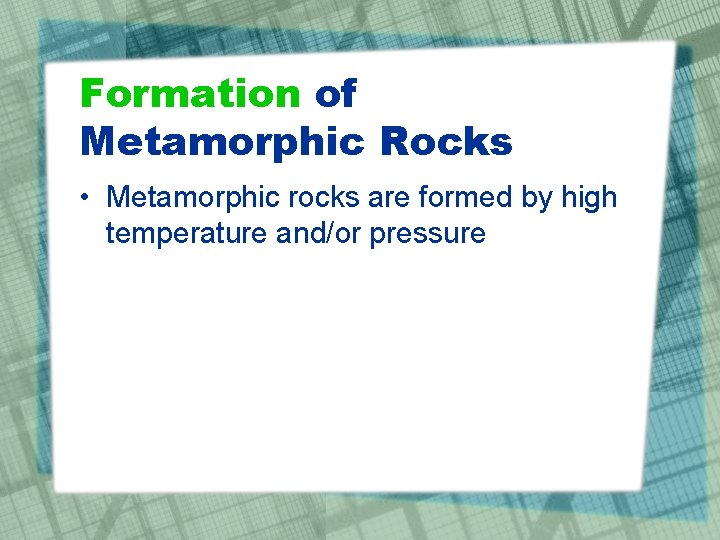 Formation of Metamorphic Rocks

• Metamorphic rocks are formed by high temperature and/or pressure